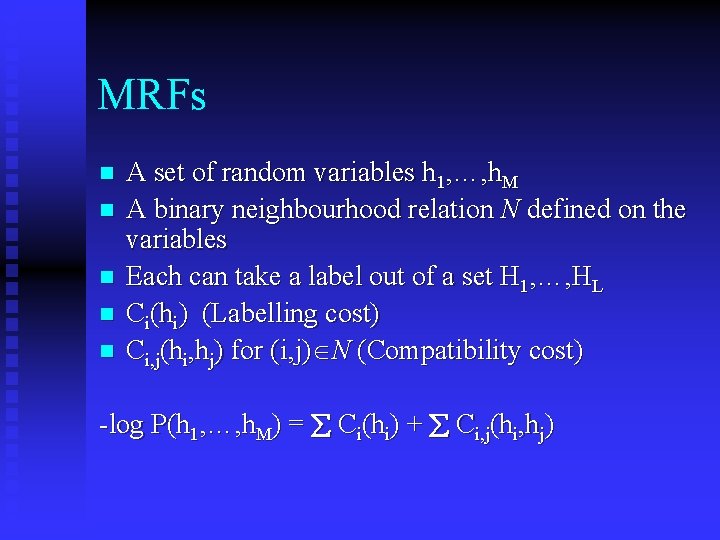 MRFs

- A set of random variables $h_1,\ldots,h_M$
- A binary neighbourhood relation $N$ defined on the variables
- Each can take a label out of a set $H_1,\ldots,H_L$
- $C_i(h_i)$ (Labelling cost)
- $C_{i,j}(h_i,h_j)$ for $(i,j)\in N$ (Compatibility cost)

$-\log P(h_1,\ldots,h_M) = \sum C_i(h_i) + \sum C_{i,j}(h_i,h_j)$